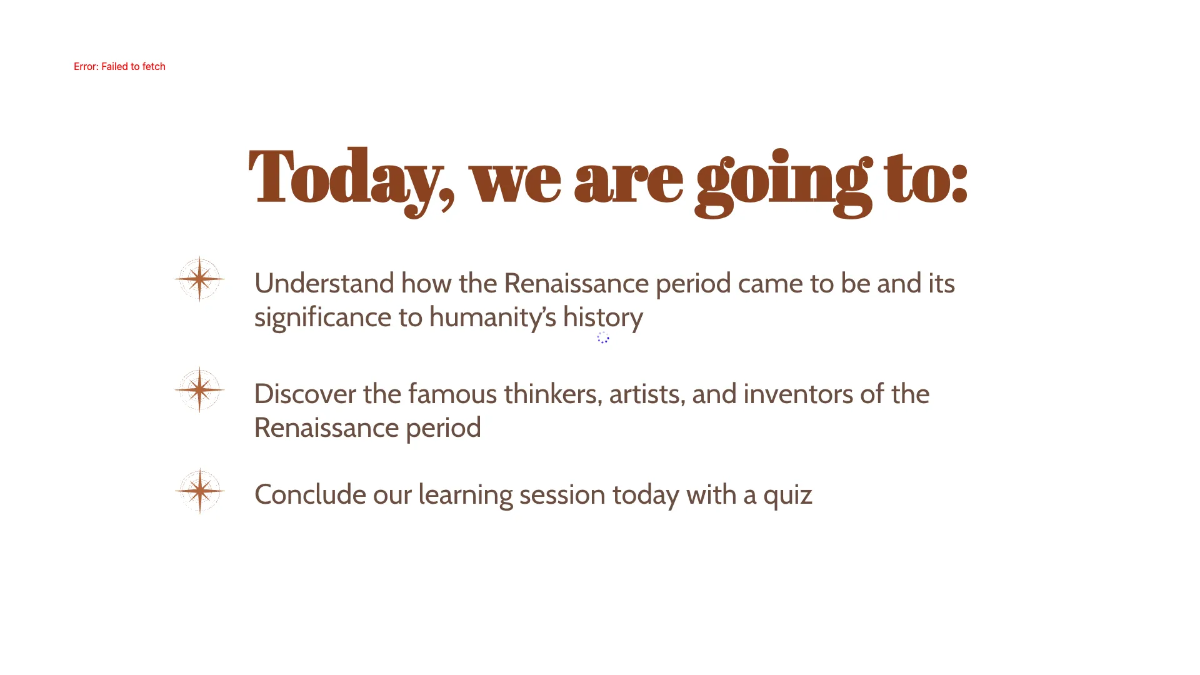 Error: Failed to fetch

Today, we are going to:

Understand how the Renaissance period came to be and its significance to humanity's history

Discover the famous thinkers, artists, and inventors of the Renaissance period

Conclude our learning session today with a quiz